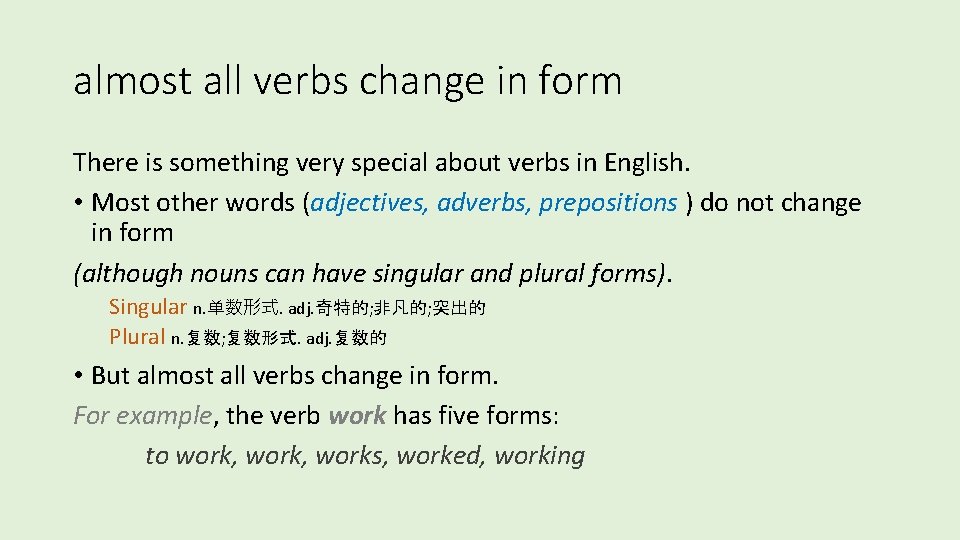 almost all verbs change in form

There is something very special about verbs in English.

• Most other words (adjectives, adverbs, prepositions ) do not change in form

(although nouns can have singular and plural forms).

Singular n.单数形式. adj.奇特的;非凡的;突出的

Plural n.复数;复数形式. adj.复数的

• But almost all verbs change in form.

For example, the verb work has five forms:

to work, work, works, worked, working